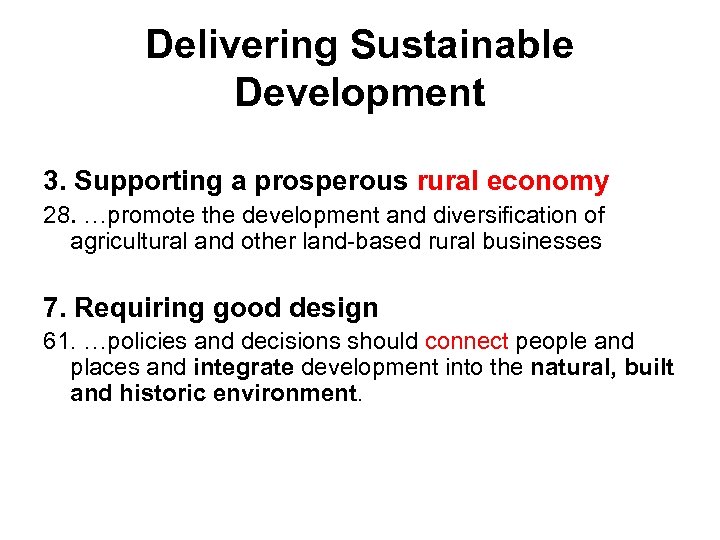 Delivering Sustainable Development

3. Supporting a prosperous rural economy

28. …promote the development and diversification of agricultural and other land-based rural businesses

7. Requiring good design

61. …policies and decisions should connect people and places and integrate development into the natural, built and historic environment.